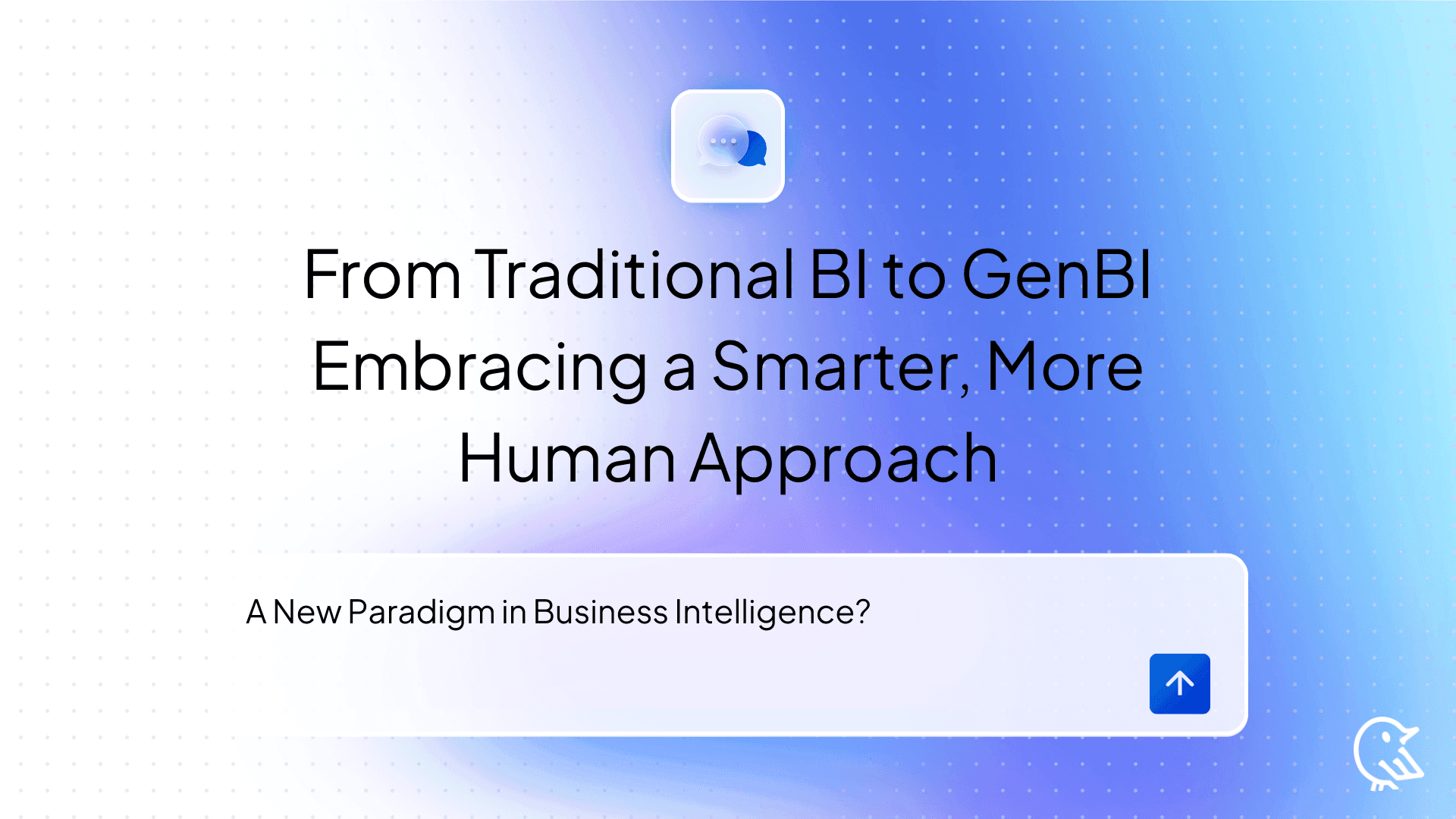 From Traditional BI to GenBI Embracing a Smarter, More Human Approach

A New Paradigm in Business Intelligence?